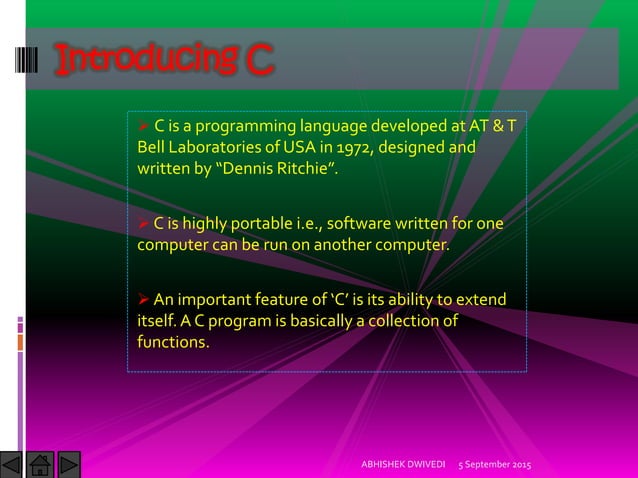 Introducing C

➢ C is a programming language developed at AT & T Bell Laboratories of USA in 1972, designed and written by “Dennis Ritchie”.

➢ C is highly portable i.e., software written for one computer can be run on another computer.

➢ An important feature of ‘C’ is its ability to extend itself. A C program is basically a collection of functions.

ABHISHEK DWIVEDI 5 September 2015